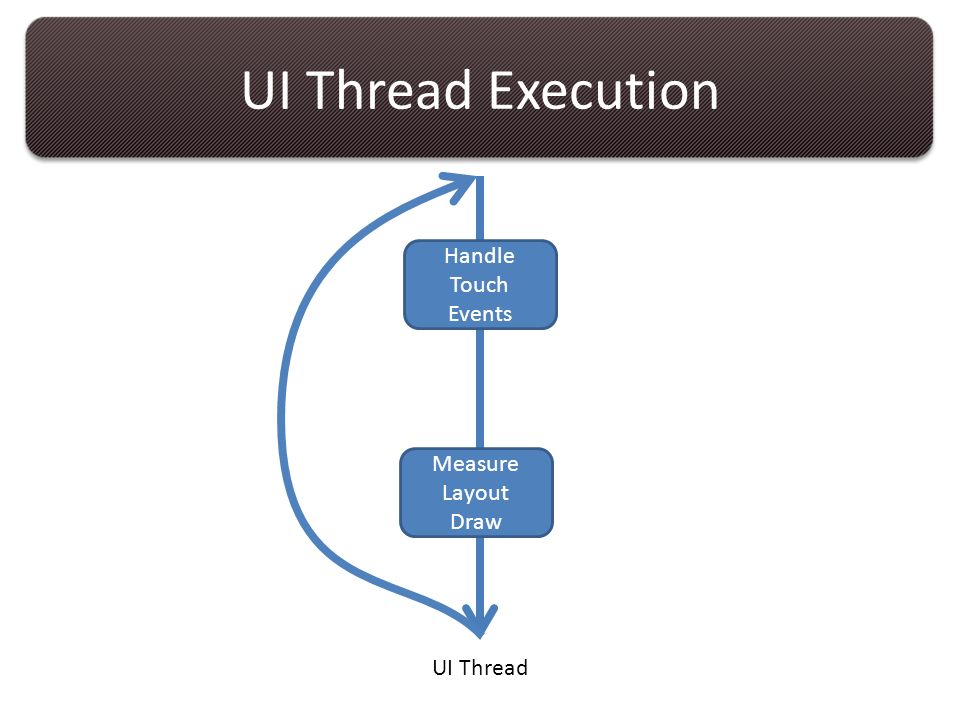 UI Thread Execution

Handle Touch Events

Measure Layout Draw

UI Thread